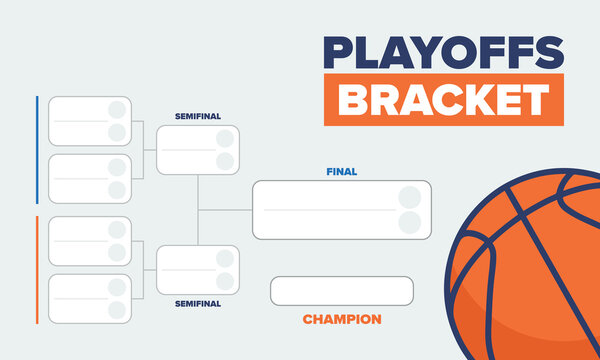 PLAYOFFS
BRACKET

SEMIFINAL

FINAL

SEMIFINAL

CHAMPION